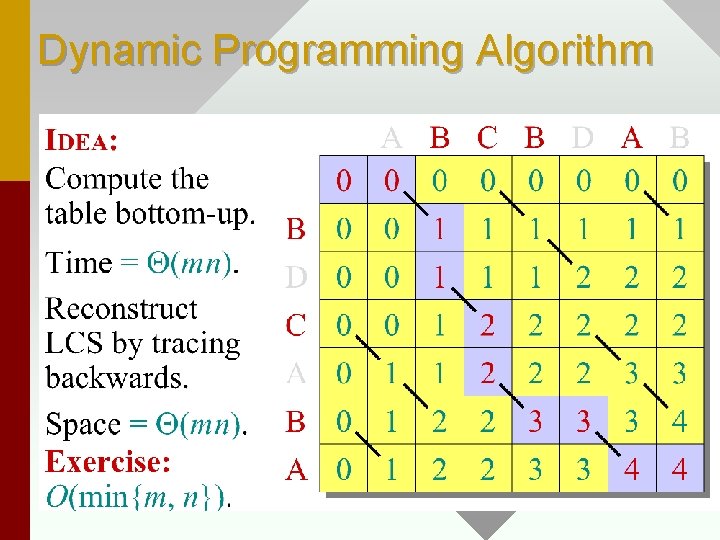 Dynamic Programming Algorithm

IDEA:
Compute the table bottom-up.

Time = $\Theta(mn)$.

Reconstruct LCS by tracing backwards.

Space = $\Theta(mn)$.

Exercise: $O(\min\{m, n\})$.

| | | A | B | C | B | D | A | B |
|---|---|---|---|---|---|---|---|---|
| | 0 | 0 | 0 | 0 | 0 | 0 | 0 | 0 |
| B | 0 | 0 | 1 | 1 | 1 | 1 | 1 | 1 |
| D | 0 | 0 | 1 | 1 | 1 | 2 | 2 | 2 |
| C | 0 | 0 | 1 | 2 | 2 | 2 | 2 | 2 |
| A | 0 | 1 | 1 | 2 | 2 | 2 | 3 | 3 |
| B | 0 | 1 | 2 | 2 | 3 | 3 | 3 | 4 |
| A | 0 | 1 | 2 | 2 | 3 | 3 | 4 | 4 |